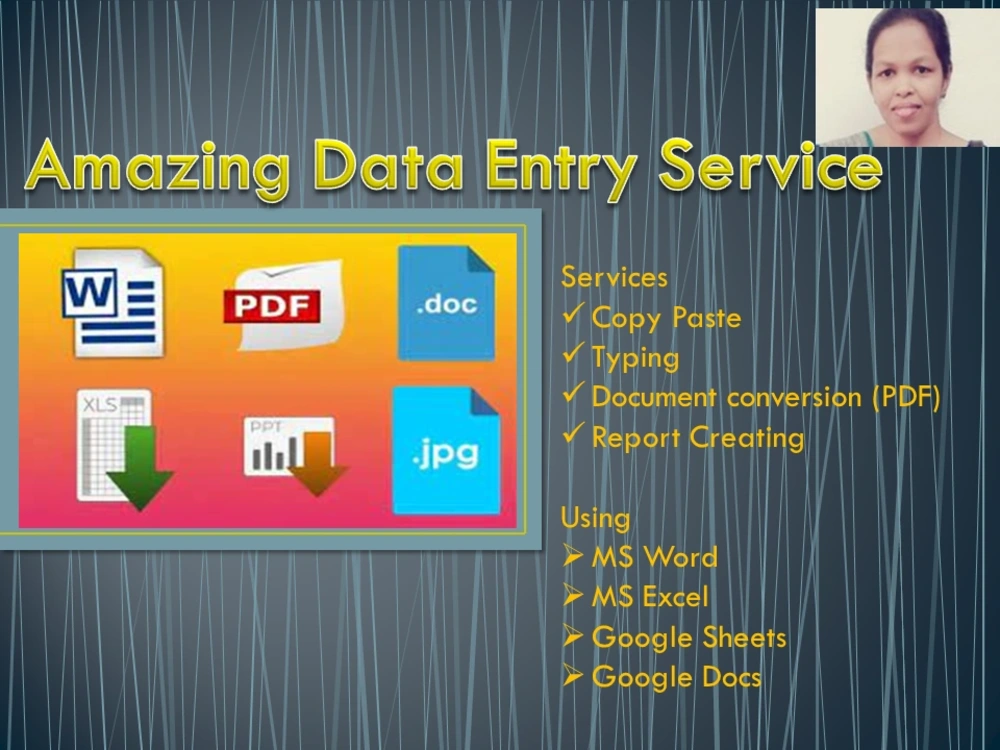 Amazing Data Entry Service

W

PDF

.doc

XLS

PPT

.jpg

Services
✓ Copy Paste
✓ Typing
✓ Document conversion (PDF)
✓ Report Creating

Using
➢ MS Word
➢ MS Excel
➢ Google Sheets
➢ Google Docs